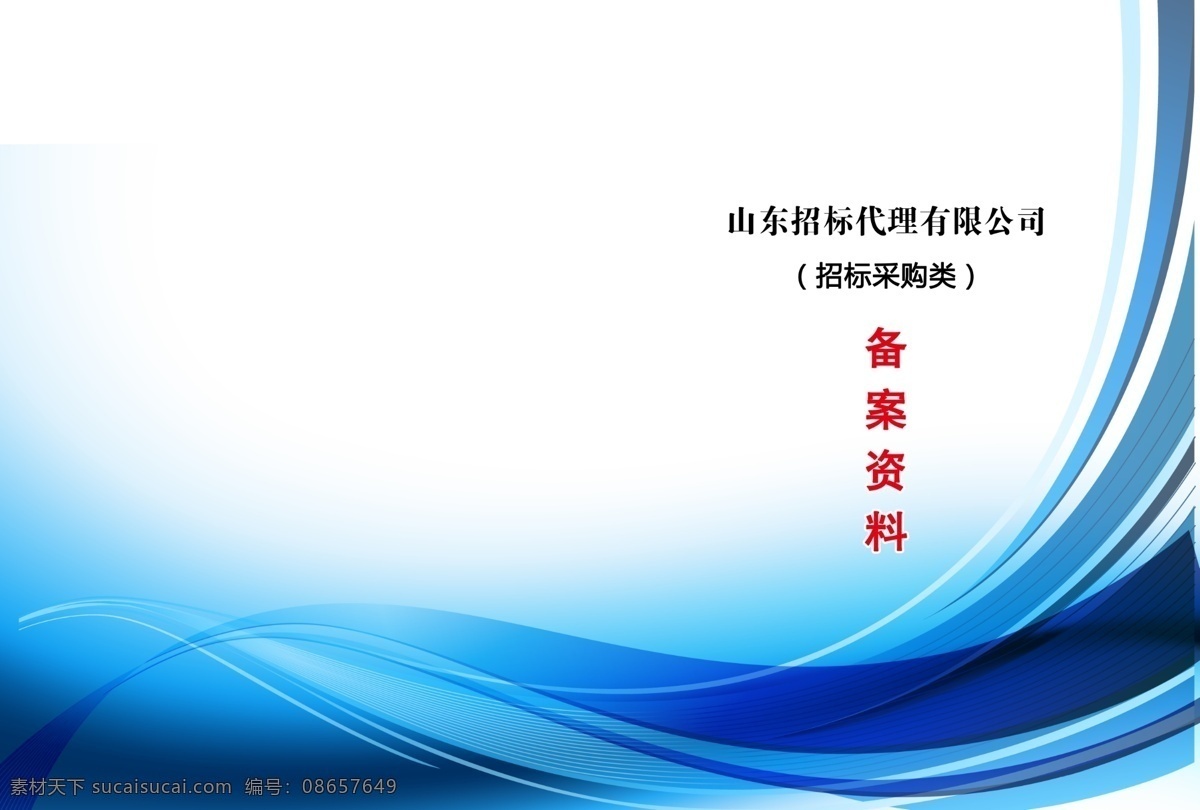 山东招标代理有限公司

（招标采购类）

备
案
资
料

素材天下 sucaisucai.com 编号：08657649